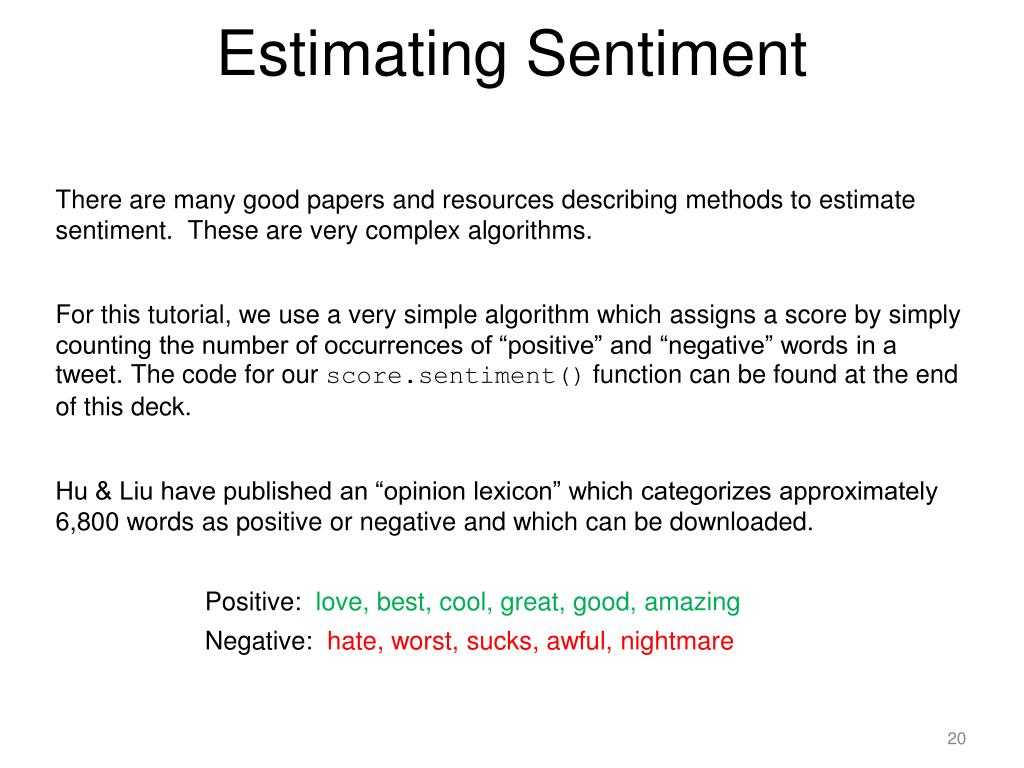 Estimating Sentiment

There are many good papers and resources describing methods to estimate sentiment. These are very complex algorithms.

For this tutorial, we use a very simple algorithm which assigns a score by simply counting the number of occurrences of “positive” and “negative” words in a tweet. The code for our score.sentiment() function can be found at the end of this deck.

Hu & Liu have published an “opinion lexicon” which categorizes approximately 6,800 words as positive or negative and which can be downloaded.

Positive: love, best, cool, great, good, amazing
Negative: hate, worst, sucks, awful, nightmare

20